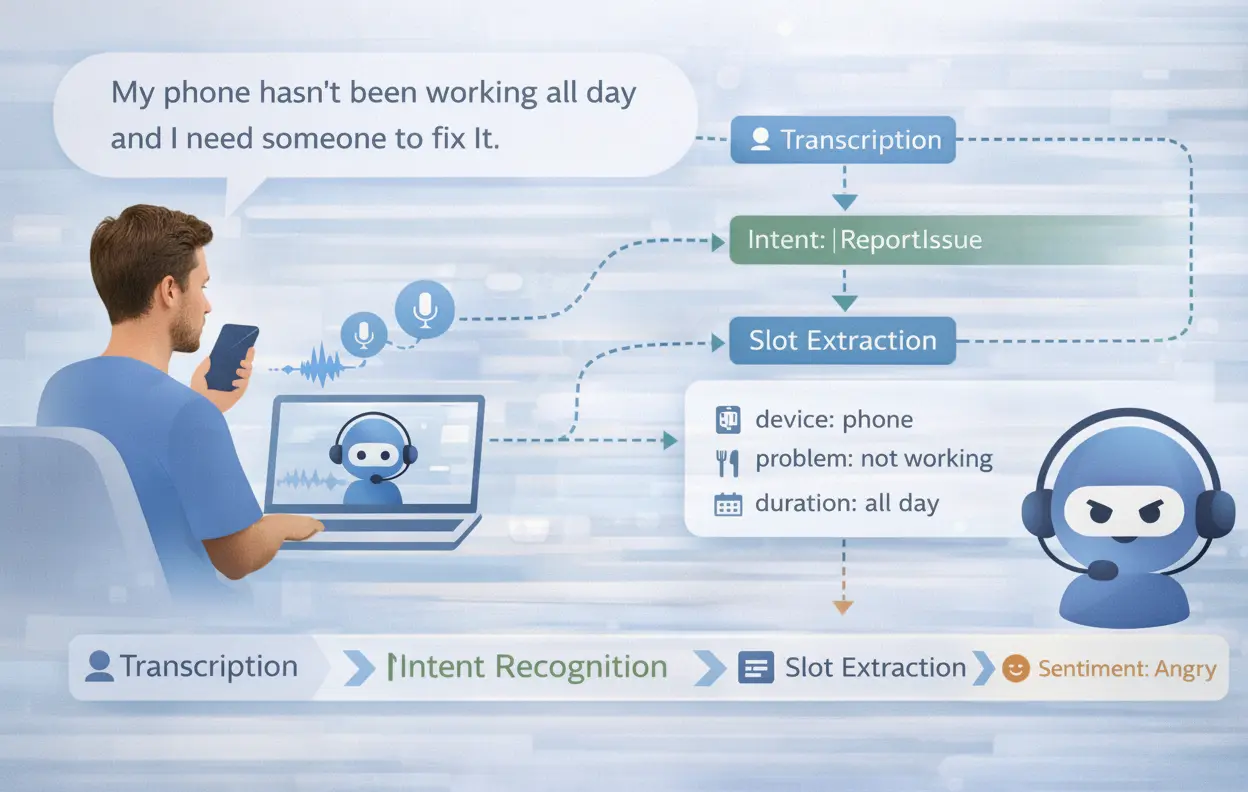 My phone hasn't been working all day and I need someone to fix It.

Transcription

Intent: |ReportIssue

Slot Extraction

device: phone
problem: not working
duration: all day

Transcription
Intent Recognition
Slot Extraction
Sentiment: Angry